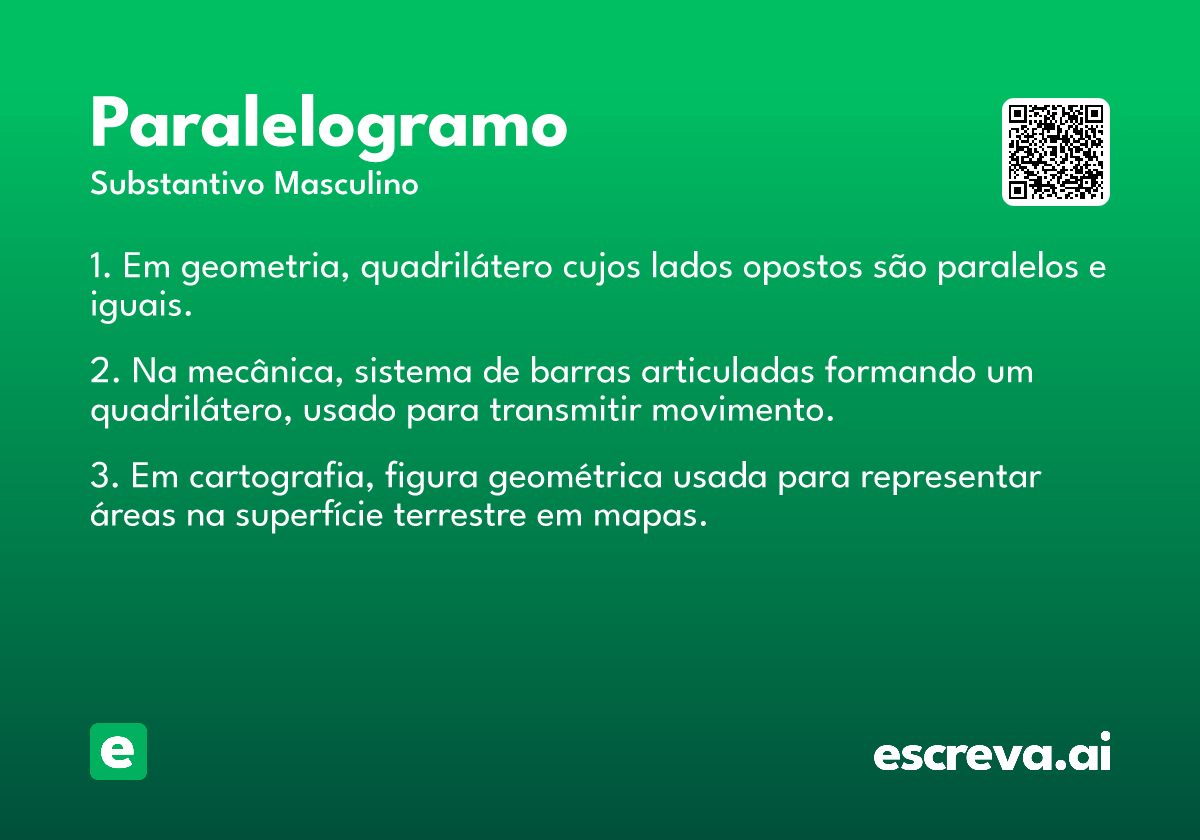 Paralelogramo
Substantivo Masculino

1. Em geometria, quadrilátero cujos lados opostos são paralelos e iguais.

2. Na mecânica, sistema de barras articuladas formando um quadrilátero, usado para transmitir movimento.

3. Em cartografia, figura geométrica usada para representar áreas na superfície terrestre em mapas.

e

escreva.ai